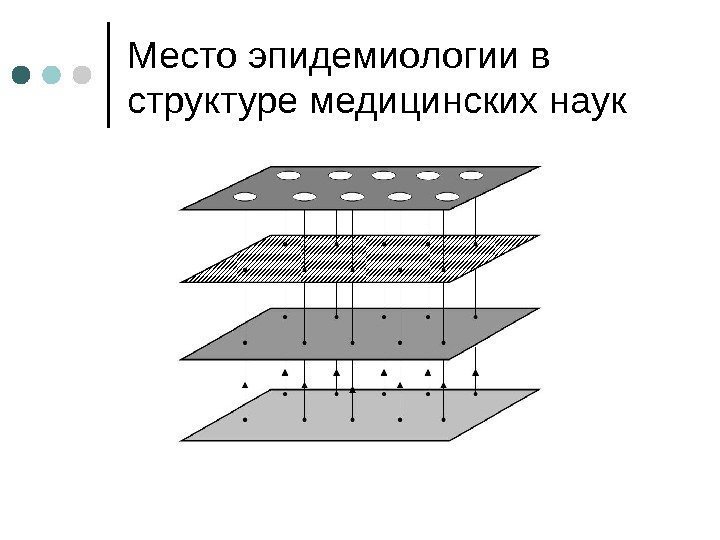 Место эпидемиологии в структуре медицинских наук